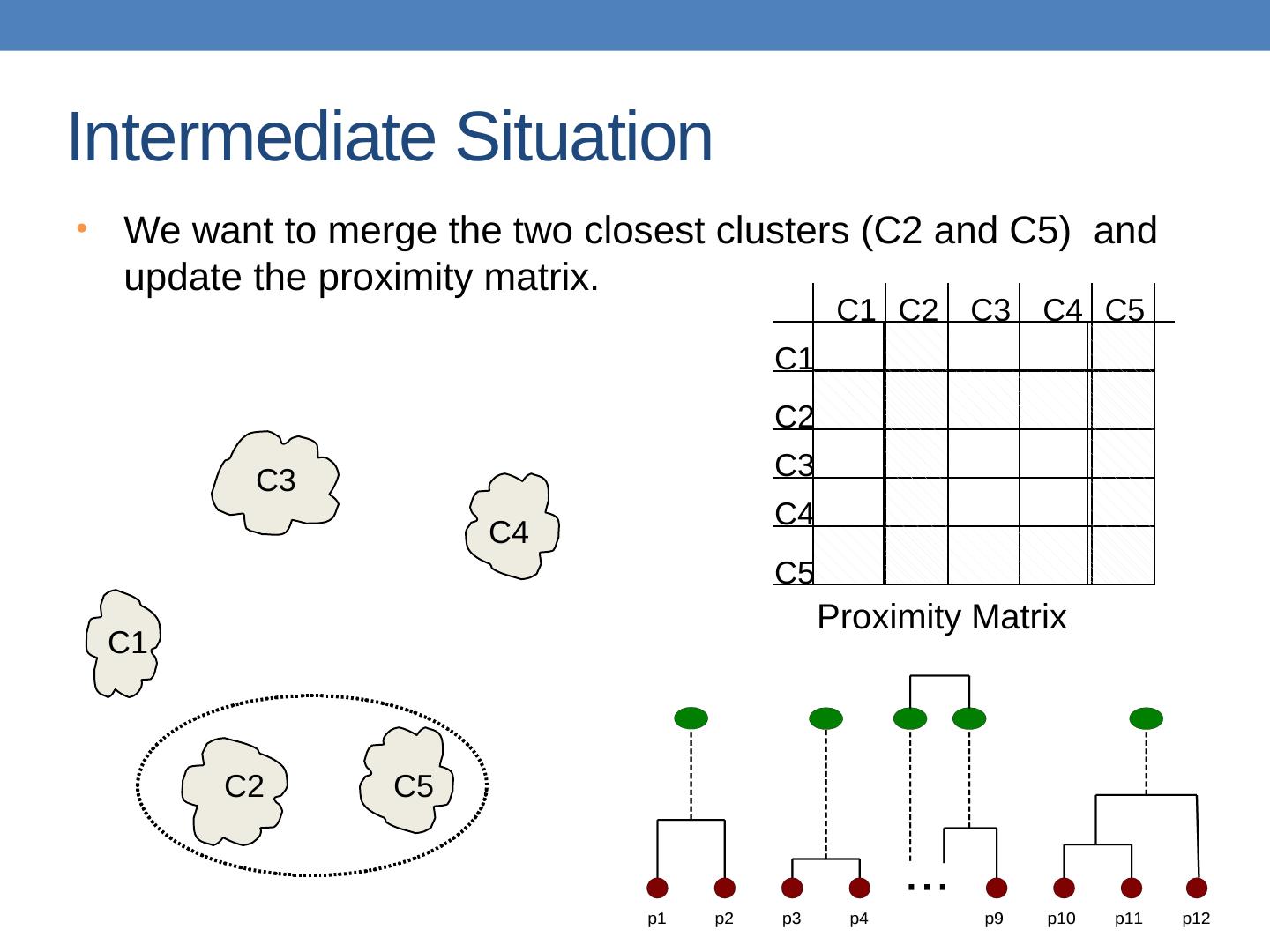 Intermediate Situation

• We want to merge the two closest clusters (C2 and C5) and update the proximity matrix.

|  | C1 | C2 | C3 | C4 | C5 |
|---|---|---|---|---|---|
| C1 |  |  |  |  |  |
| C2 |  |  |  |  |  |
| C3 |  |  |  |  |  |
| C4 |  |  |  |  |  |
| C5 |  |  |  |  |  |

Proximity Matrix

C3

C4

C1

C2

C5

...

p1 p2 p3 p4 p9 p10 p11 p12